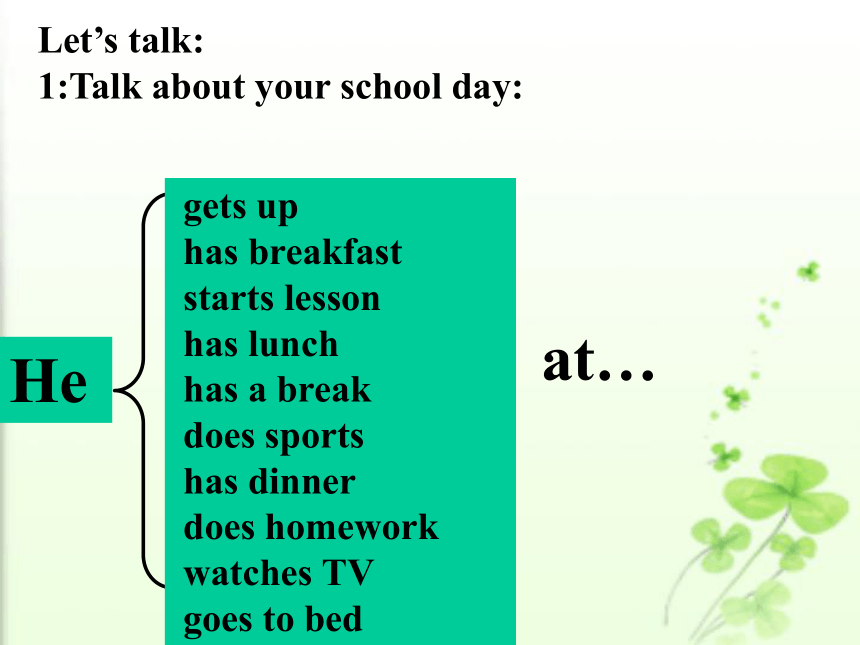 Let’s talk:
1:Talk about your school day:

He

gets up
has breakfast
starts lesson
has lunch
has a break
does sports
has dinner
does homework
watches TV
goes to bed

at…